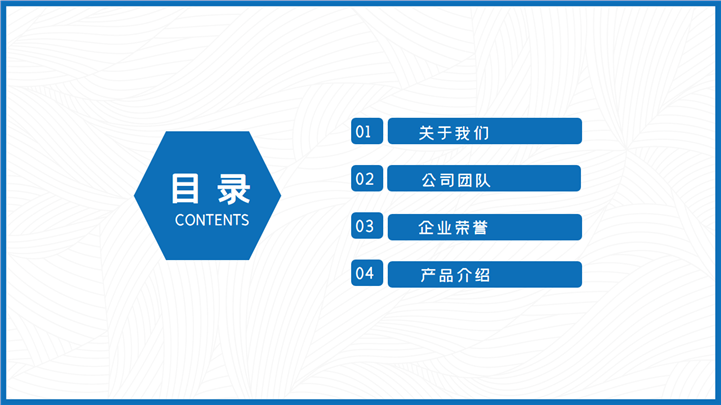 目录
CONTENTS

01 关于我们

02 公司团队

03 企业荣誉

04 产品介绍